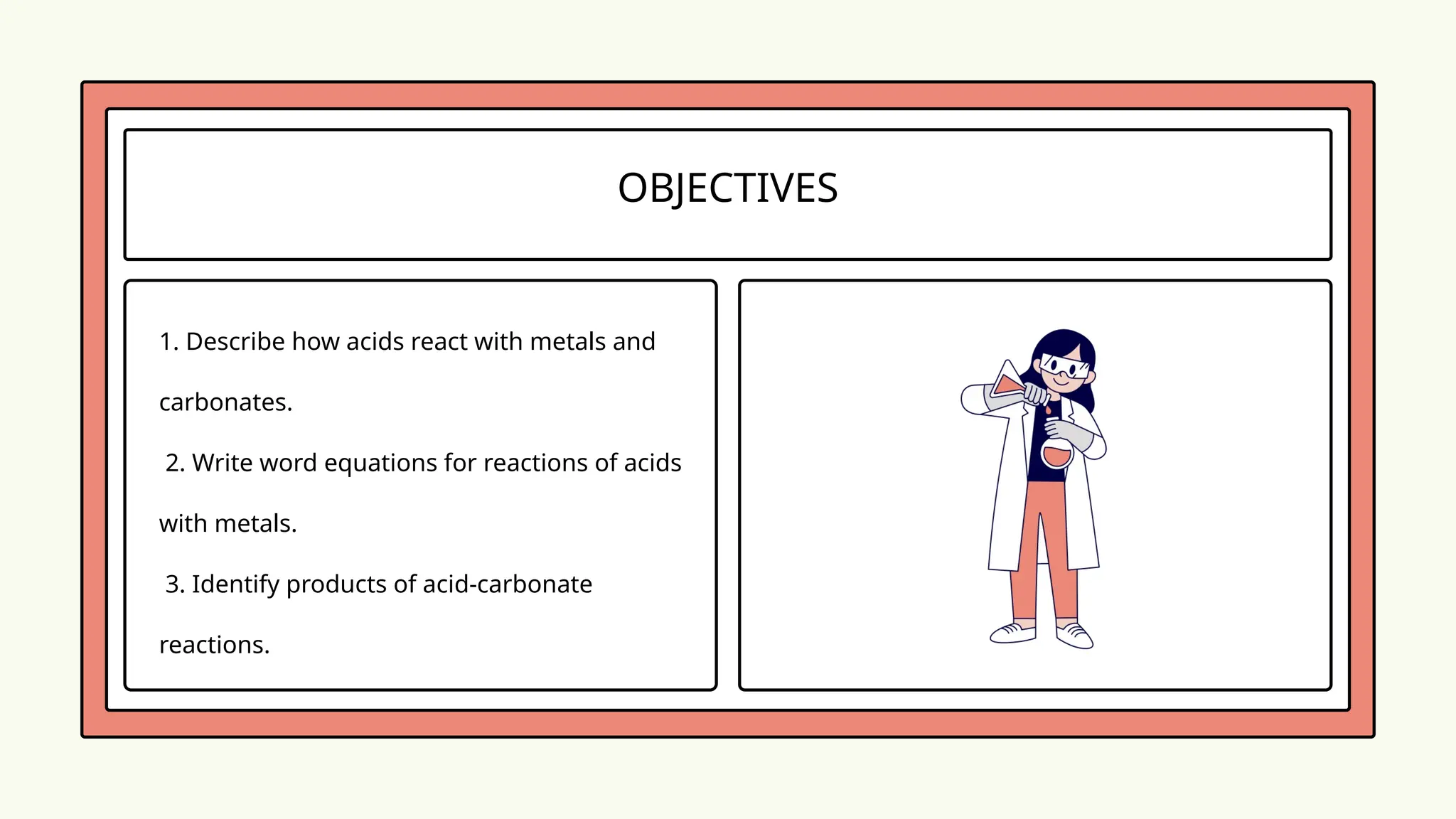 OBJECTIVES

1. Describe how acids react with metals and carbonates.

2. Write word equations for reactions of acids with metals.

3. Identify products of acid-carbonate reactions.